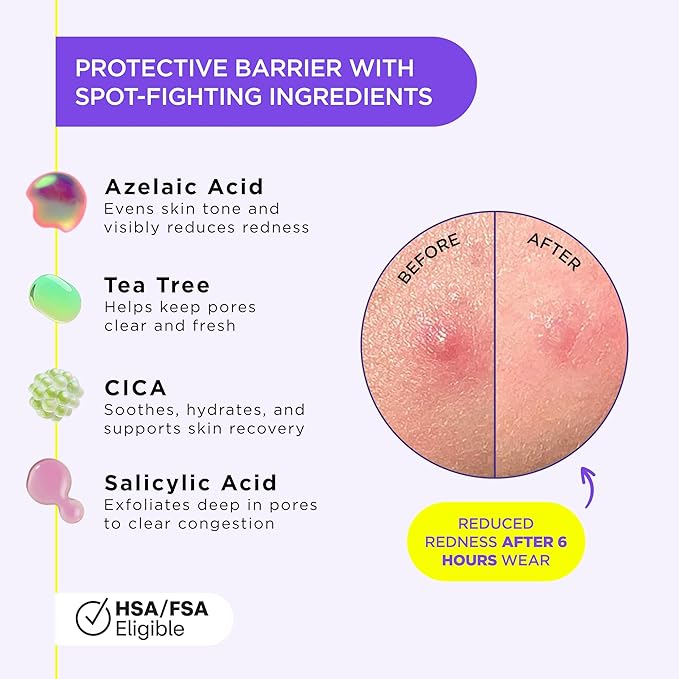 PROTECTIVE BARRIER WITH SPOT-FIGHTING INGREDIENTS

Azelaic Acid
Evens skin tone and visibly reduces redness

Tea Tree
Helps keep pores clear and fresh

CICA
Soothes, hydrates, and supports skin recovery

Salicylic Acid
Exfoliates deep in pores to clear congestion

BEFORE

AFTER

REDUCED REDNESS AFTER 6 HOURS WEAR

HSA/FSA Eligible